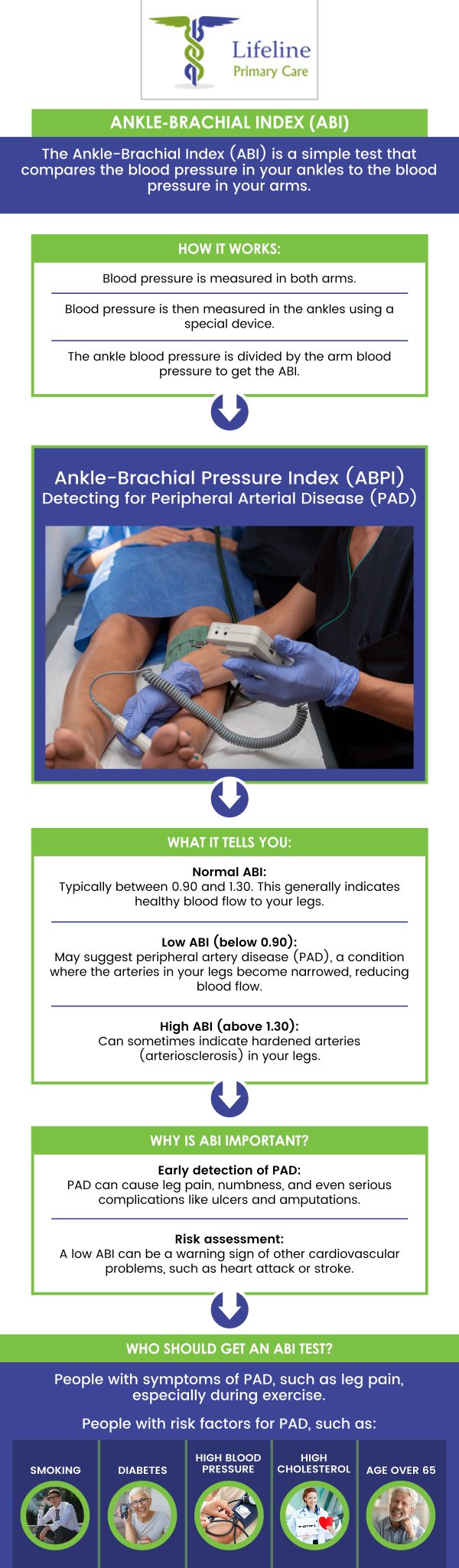 Lifeline
Primary Care

ANKLE-BRACHIAL INDEX (ABI)

The Ankle-Brachial Index (ABI) is a simple test that compares the blood pressure in your ankles to the blood pressure in your arms.

HOW IT WORKS:

Blood pressure is measured in both arms.

Blood pressure is then measured in the ankles using a special device.

The ankle blood pressure is divided by the arm blood pressure to get the ABI.

Ankle-Brachial Pressure Index (ABPI)
Detecting for Peripheral Arterial Disease (PAD)

WHAT IT TELLS YOU:

Normal ABI:
Typically between 0.90 and 1.30. This generally indicates healthy blood flow to your legs.

Low ABI (below 0.90):
May suggest peripheral artery disease (PAD), a condition where the arteries in your legs become narrowed, reducing blood flow.

High ABI (above 1.30):
Can sometimes indicate hardened arteries (arteriosclerosis) in your legs.

WHY IS ABI IMPORTANT?

Early detection of PAD:
PAD can cause leg pain, numbness, and even serious complications like ulcers and amputations.

Risk assessment:
A low ABI can be a warning sign of other cardiovascular problems, such as heart attack or stroke.

WHO SHOULD GET AN ABI TEST?

People with symptoms of PAD, such as leg pain, especially during exercise.

People with risk factors for PAD, such as:

SMOKING

DIABETES

HIGH BLOOD PRESSURE

HIGH CHOLESTEROL

AGE OVER 65